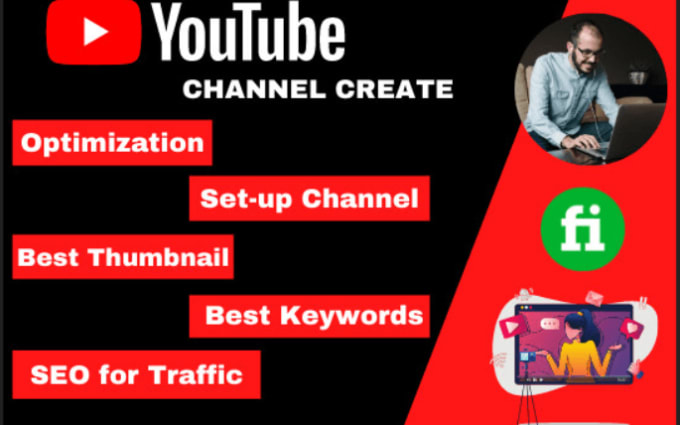 YouTube
CHANNEL CREATE

Optimization

Set-up Channel

Best Thumbnail

Best Keywords

SEO for Traffic

fi